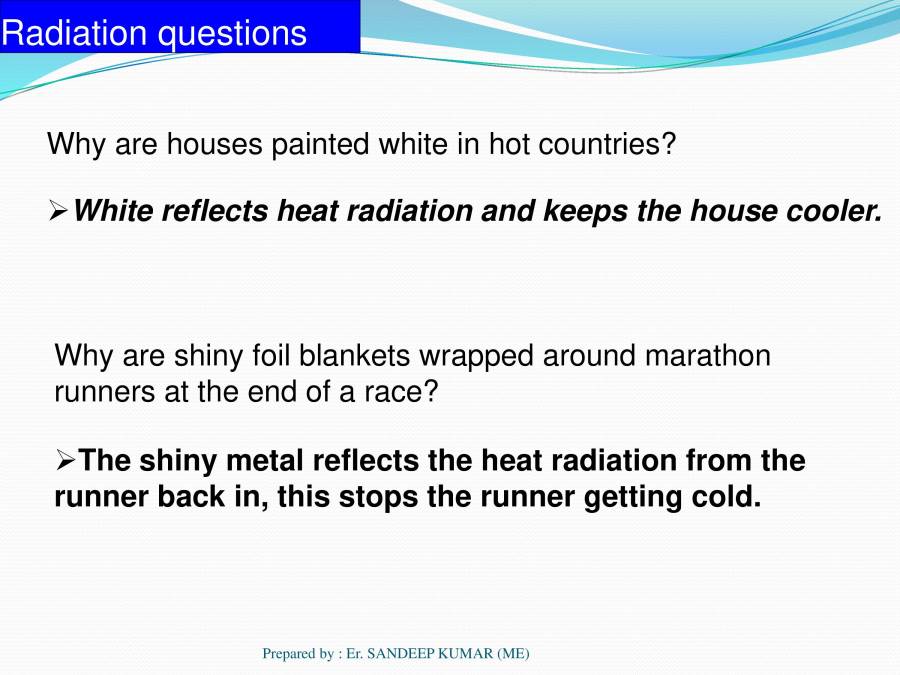 Radiation questions

Why are houses painted white in hot countries?

➢White reflects heat radiation and keeps the house cooler.

Why are shiny foil blankets wrapped around marathon runners at the end of a race?

➢The shiny metal reflects the heat radiation from the runner back in, this stops the runner getting cold.

Prepared by : Er. SANDEEP KUMAR (ME)